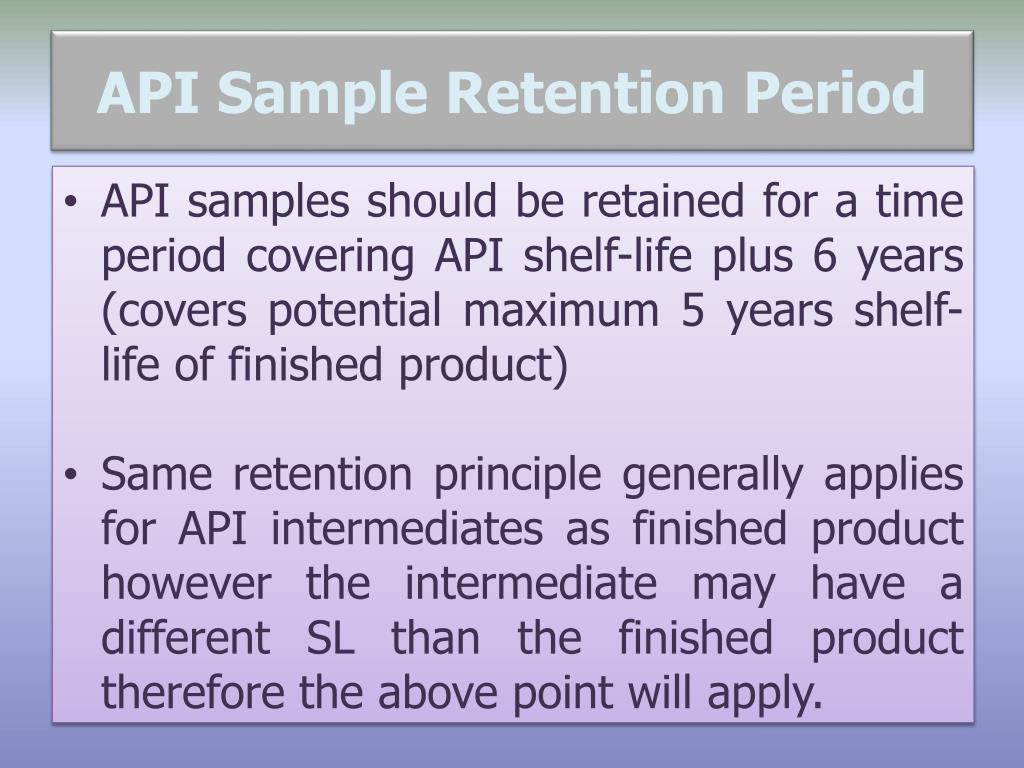 API Sample Retention Period

• API samples should be retained for a time period covering API shelf-life plus 6 years (covers potential maximum 5 years shelf-life of finished product)

• Same retention principle generally applies for API intermediates as finished product however the intermediate may have a different SL than the finished product therefore the above point will apply.